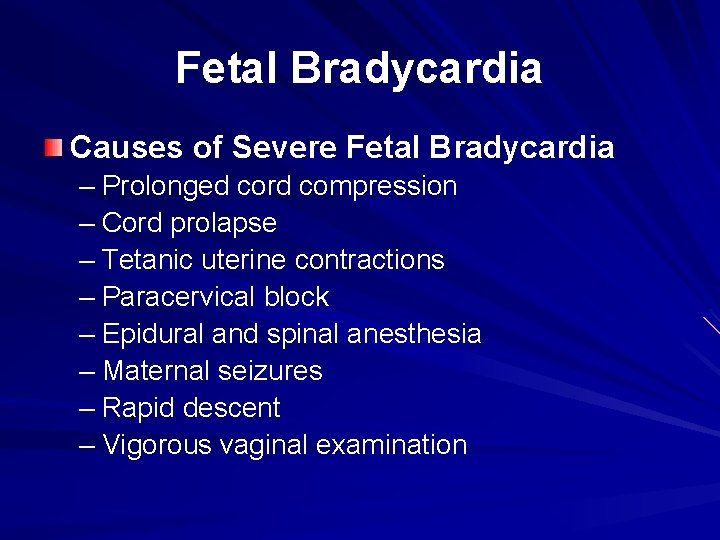 Fetal Bradycardia

Causes of Severe Fetal Bradycardia
– Prolonged cord compression
– Cord prolapse
– Tetanic uterine contractions
– Paracervical block
– Epidural and spinal anesthesia
– Maternal seizures
– Rapid descent
– Vigorous vaginal examination